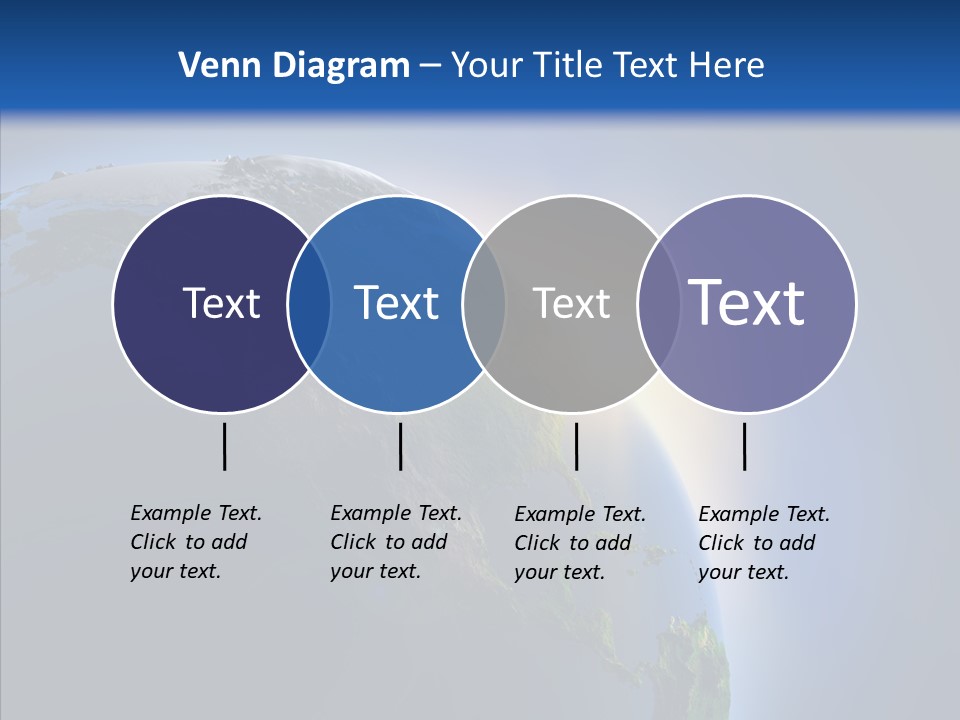 Venn Diagram – Your Title Text Here

Text

Text

Text

Text

Example Text. Click to add your text.

Example Text. Click to add your text.

Example Text. Click to add your text.

Example Text. Click to add your text.